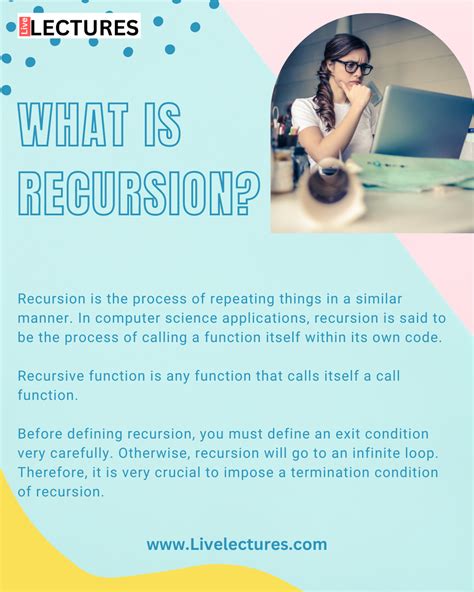 Live LECTURES

WHAT IS RECURSION?

Recursion is the process of repeating things in a similar manner. In computer science applications, recursion is said to be the process of calling a function itself within its own code.

Recursive function is any function that calls itself a call function.

Before defining recursion, you must define an exit condition very carefully. Otherwise, recursion will go to an infinite loop. Therefore, it is very crucial to impose a termination condition of recursion.

www.Livelectures.com